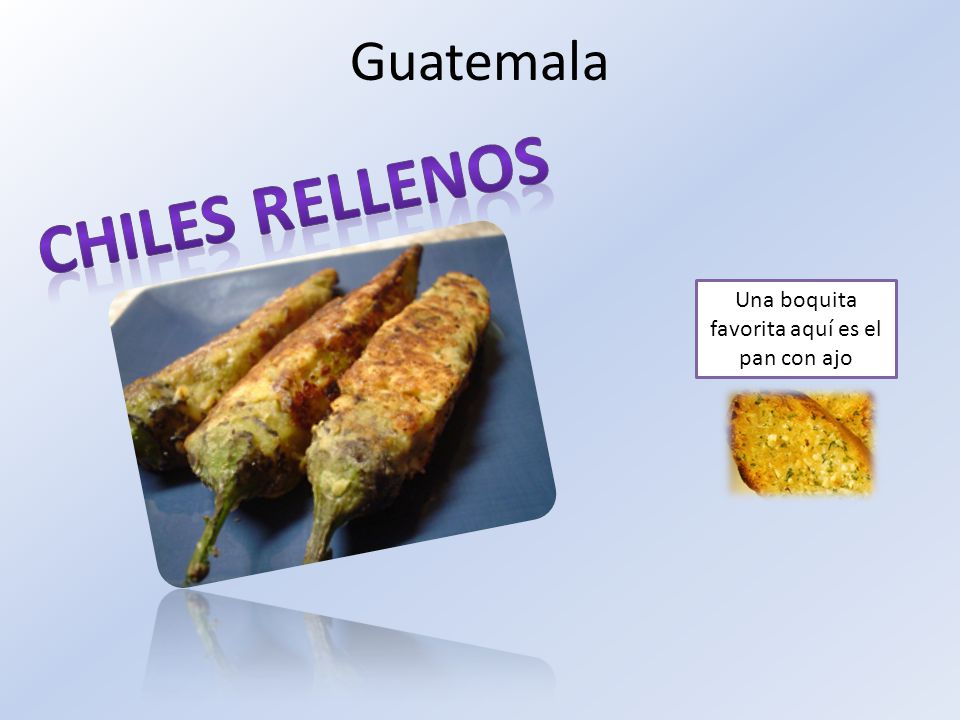 Guatemala

CHILES RELLENOS

Una boquita favorita aquí es el pan con ajo